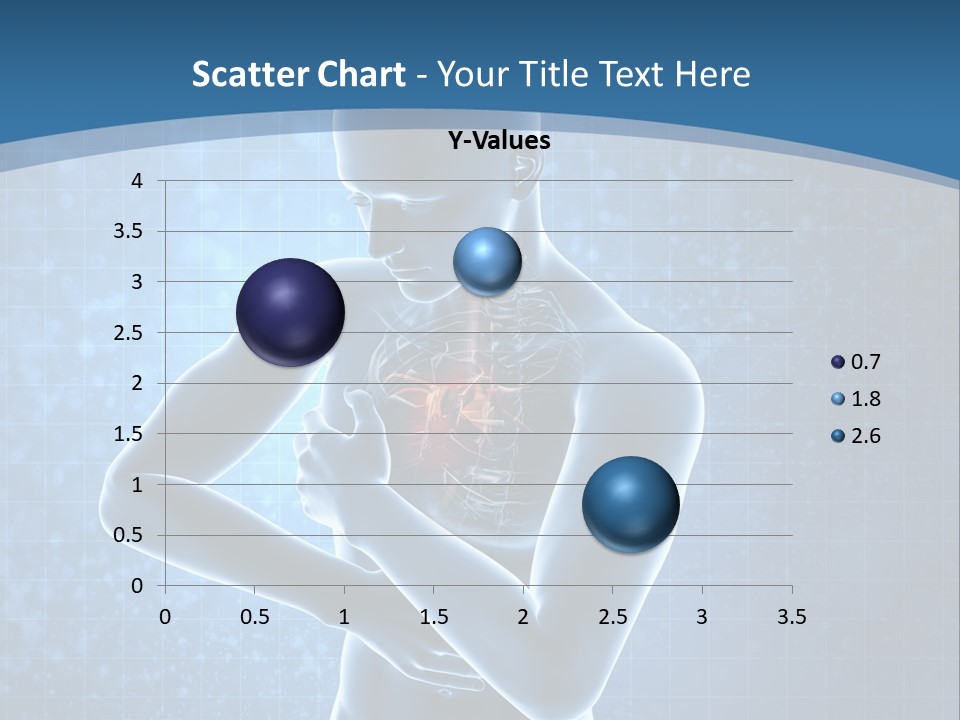 Scatter Chart - Your Title Text Here

Y-Values

4
3.5
3
2.5
2
1.5
1
0.5
0

0 0.5 1 1.5 2 2.5 3 3.5

0.7
1.8
2.6